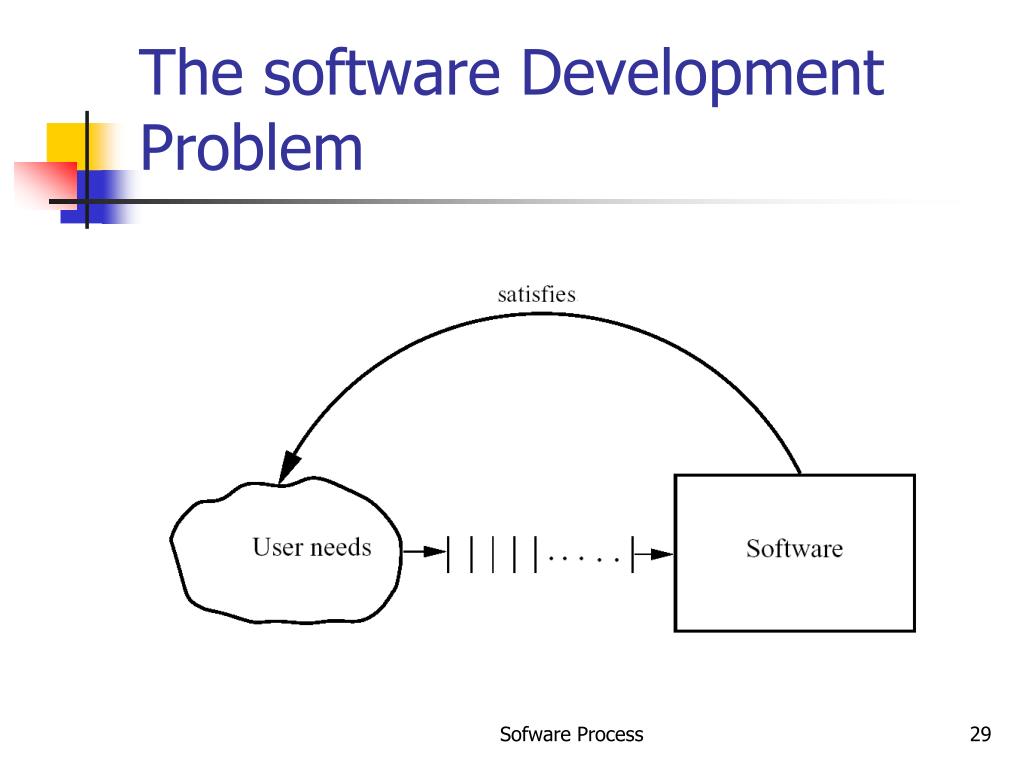 The software Development Problem

satisfies

User needs

Software

Sofware Process

29